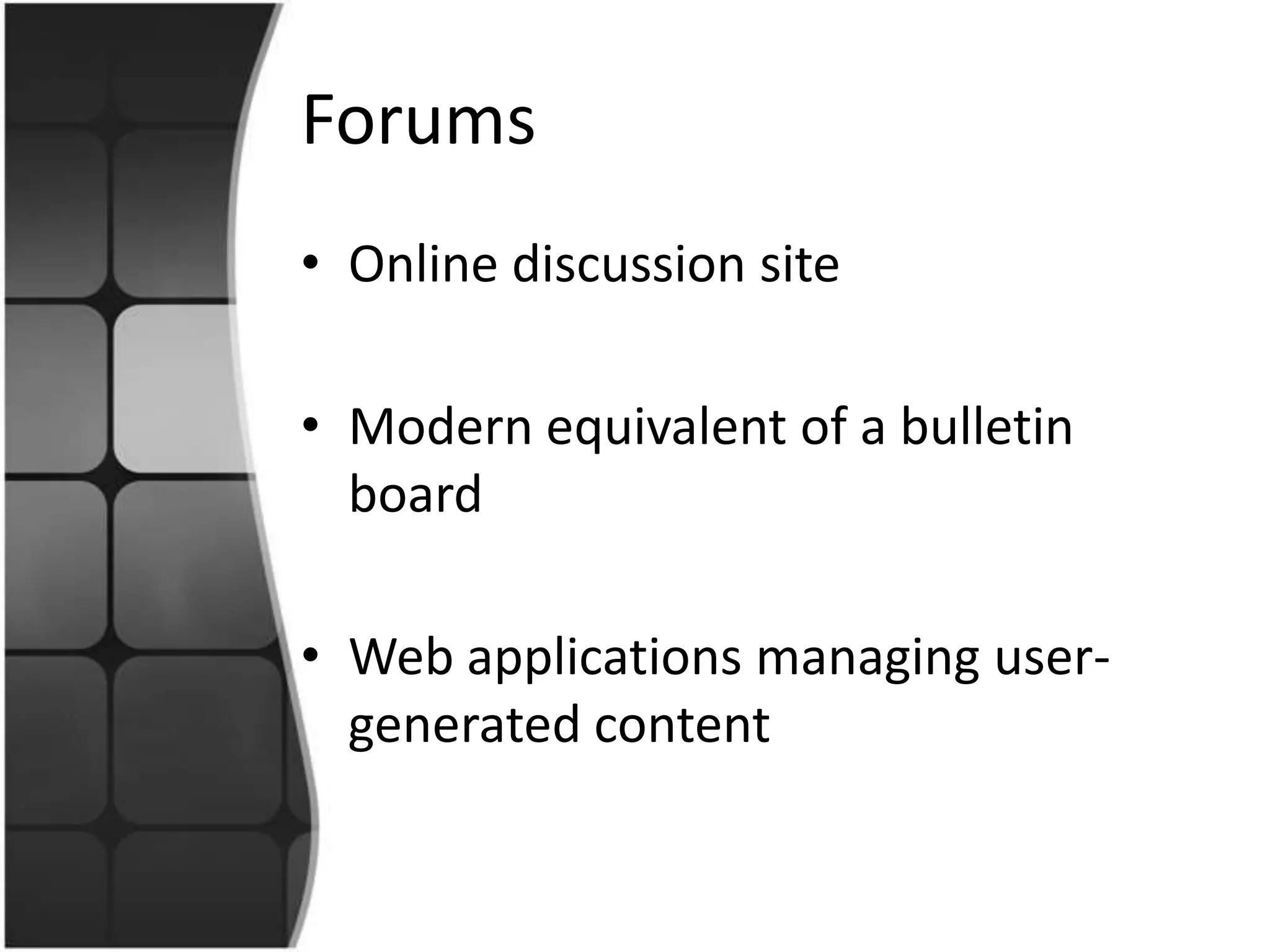 Forums

• Online discussion site

• Modern equivalent of a bulletin board

• Web applications managing user-generated content